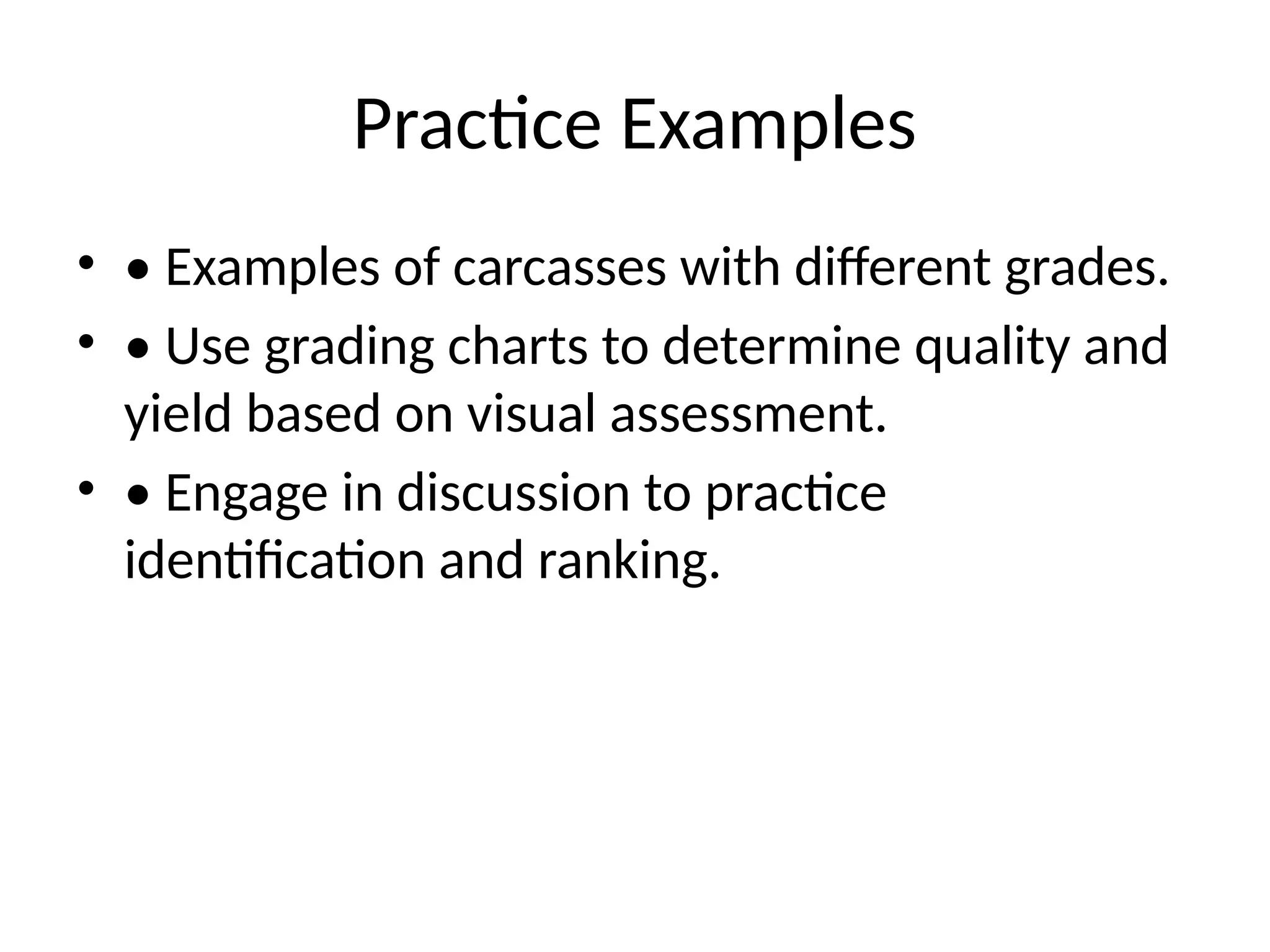 Practice Examples

• • Examples of carcasses with different grades.
• • Use grading charts to determine quality and yield based on visual assessment.
• • Engage in discussion to practice identification and ranking.